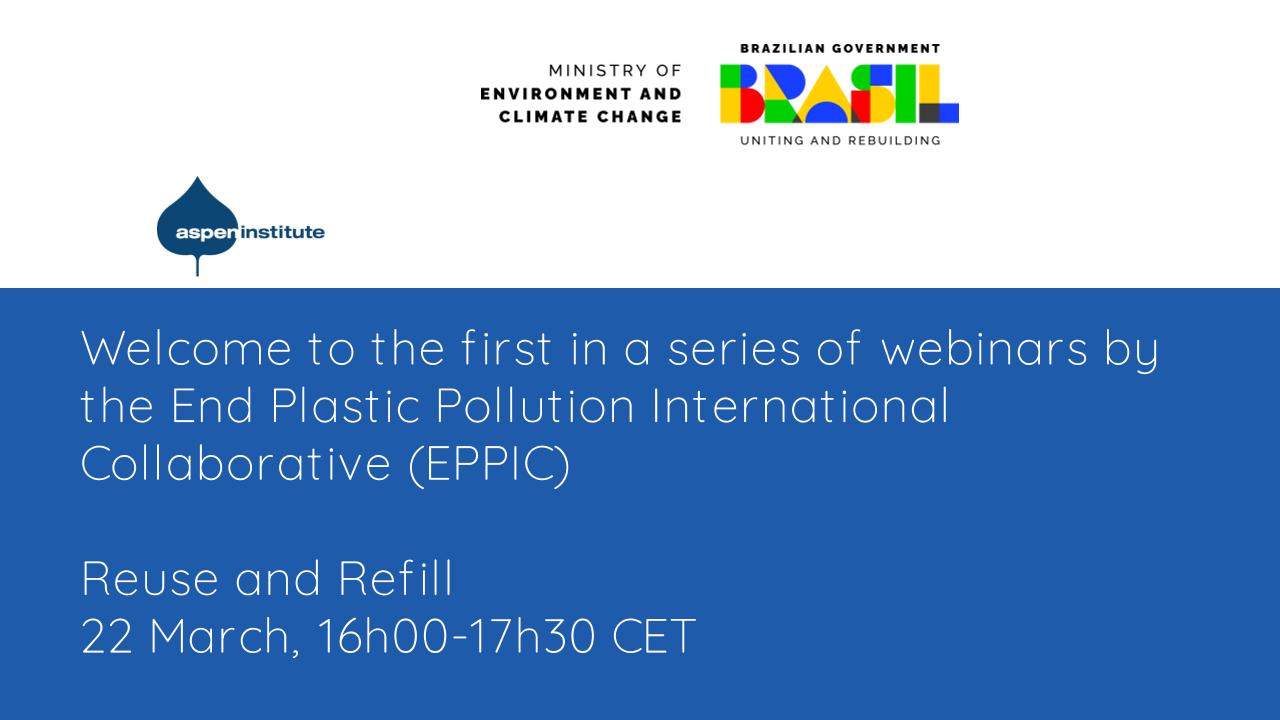 MINISTRY OF
ENVIRONMENT AND
CLIMATE CHANGE

BRAZILIAN GOVERNMENT
BRASIL
UNITING AND REBUILDING

aspen institute

Welcome to the first in a series of webinars by the End Plastic Pollution International Collaborative (EPPIC)

Reuse and Refill
22 March, 16h00-17h30 CET